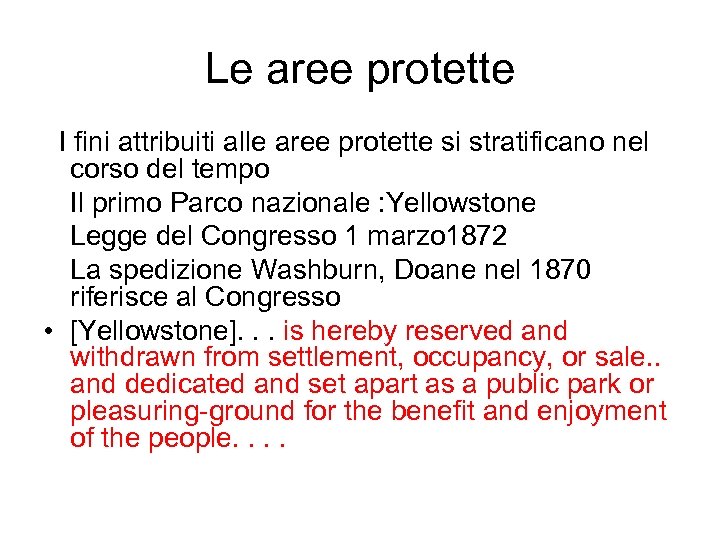 Le aree protette

I fini attribuiti alle aree protette si stratificano nel corso del tempo

Il primo Parco nazionale :Yellowstone

Legge del Congresso 1 marzo1872

La spedizione Washburn, Doane nel 1870 riferisce al Congresso

• [Yellowstone]. . . is hereby reserved and withdrawn from settlement, occupancy, or sale.. and dedicated and set apart as a public park or pleasuring-ground for the benefit and enjoyment of the people. . . .